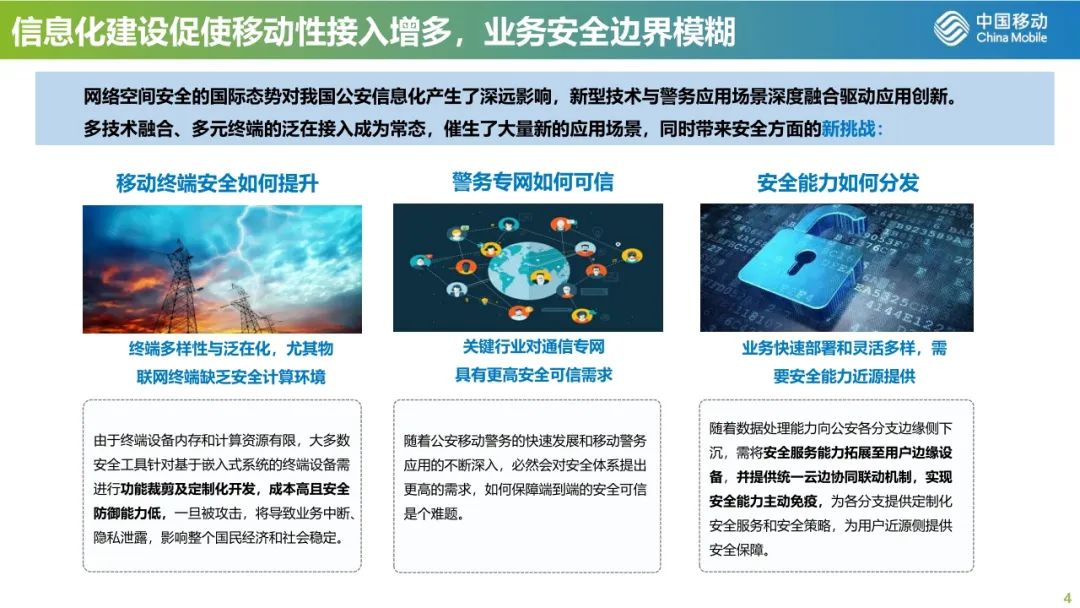 信息化建设促使移动性接入增多，业务安全边界模糊

中国移动
China Mobile

网络空间安全的国际态势对我国公安信息化产生了深远影响，新型技术与警务应用场景深度融合驱动应用创新。多技术融合、多元终端的泛在接入成为常态，催生了大量新的应用场景，同时带来安全方面的新挑战：

移动终端安全如何提升

终端多样性与泛在化，尤其物联网终端缺乏安全计算环境

由于终端设备内存和计算资源有限，大多数安全工具针对基于嵌入式系统的终端设备需进行功能裁剪及定制化开发，成本高且安全防御能力低，一旦被攻击，将导致业务中断、隐私泄露，影响整个国民经济和社会稳定。

警务专网如何可信

关键行业对通信专网具有更高安全可信需求

随着公安移动警务的快速发展和移动警务应用的不断深入，必然会对安全体系提出更高的需求，如何保障端到端的安全可信是个难题。

安全能力如何分发

业务快速部署和灵活多样，需要安全能力近源提供

随着数据处理能力向公安各分支边缘侧下沉，需将安全服务能力拓展至用户边缘设备，并提供统一云边协同联动机制，实现安全能力主动免疫，为各分支提供定制化安全服务和安全策略，为用户近源侧提供安全保障。

4